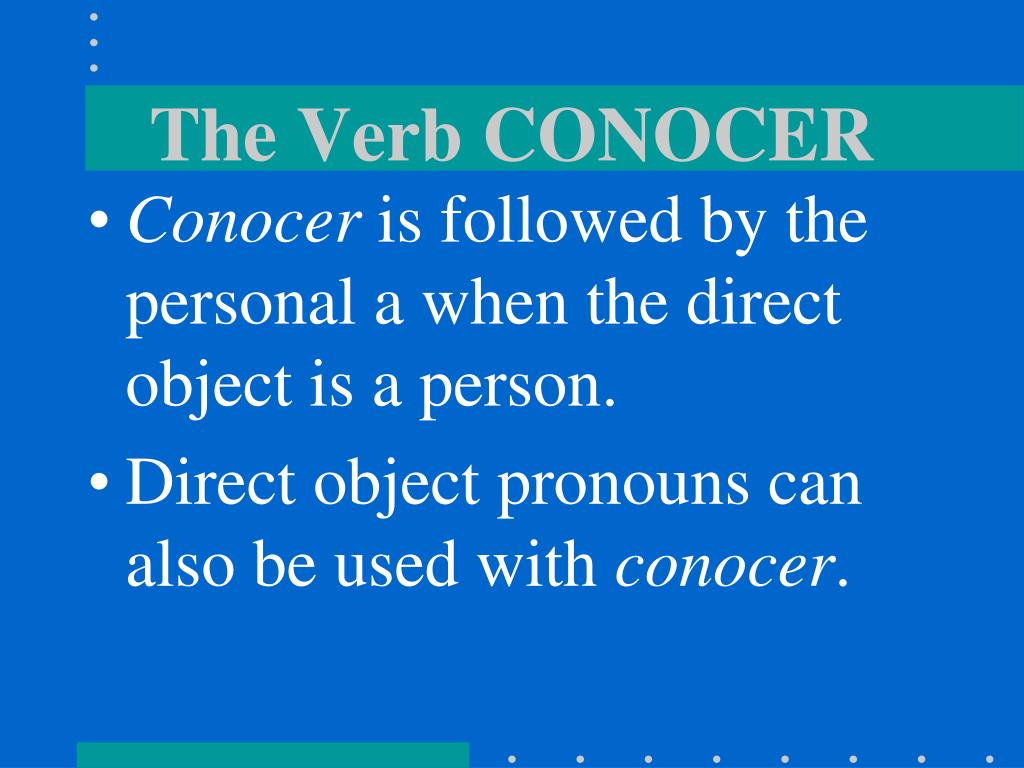 The Verb CONOCER

• Conocer is followed by the personal a when the direct object is a person.

• Direct object pronouns can also be used with conocer.